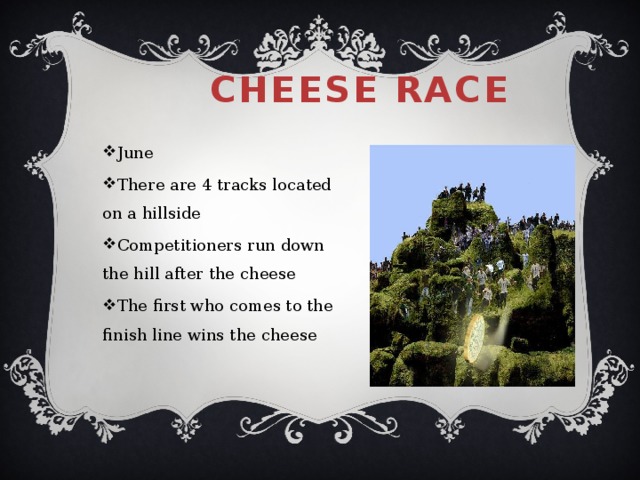 CHEESE RACE

❖June

❖There are 4 tracks located on a hillside

❖Competitioners run down the hill after the cheese

❖The first who comes to the finish line wins the cheese